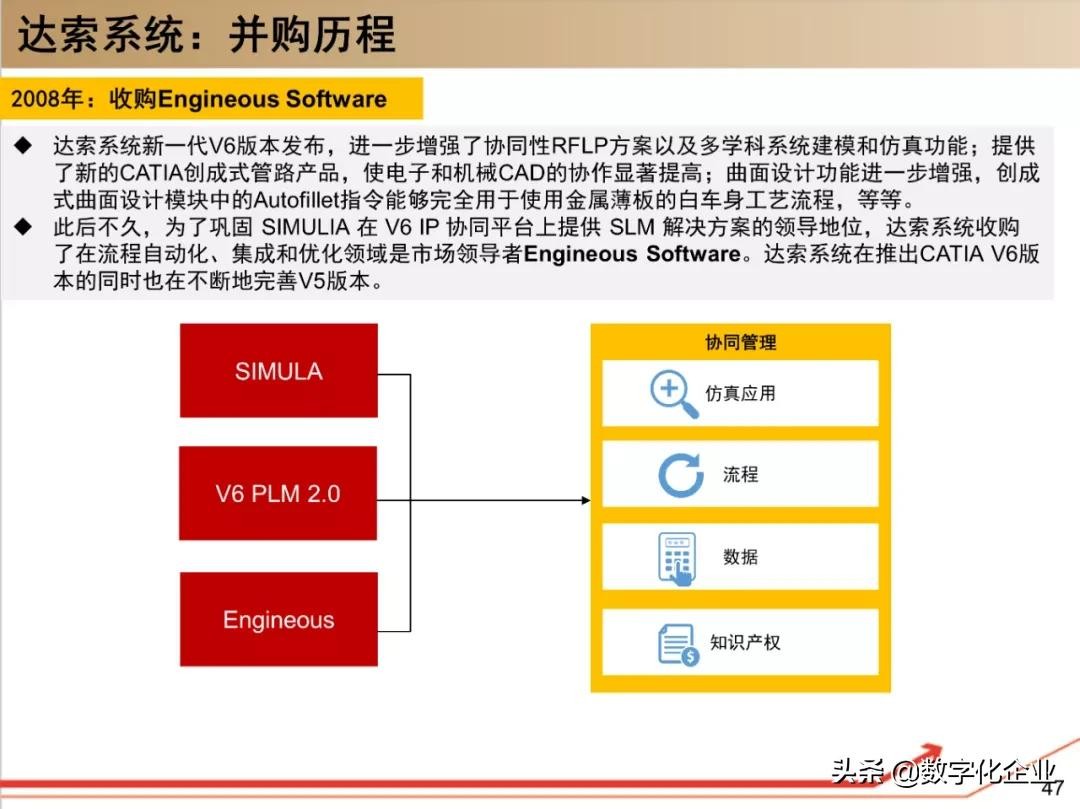 达索系统：并购历程

2008年：收购Engineous Software

◆ 达索系统新一代V6版本发布，进一步增强了协同性RFLP方案以及多学科系统建模和仿真功能；提供了新的CATIA创成式管路产品，使电子和机械CAD的协作显著提高；曲面设计功能进一步增强，创成式曲面设计模块中的Autofillet指令能够完全用于使用金属薄板的白车身工艺流程，等等。

◆ 此后不久，为了巩固 SIMULIA 在 V6 IP 协同平台上提供 SLM 解决方案的领导地位，达索系统收购了在流程自动化、集成和优化领域是市场领导者Engineous Software。达索系统在推出CATIA V6版本的同时也在不断地完善V5版本。

SIMULA

V6 PLM 2.0

Engineous

协同管理

仿真应用

流程

数据

知识产权

头条 @数字化企业

47